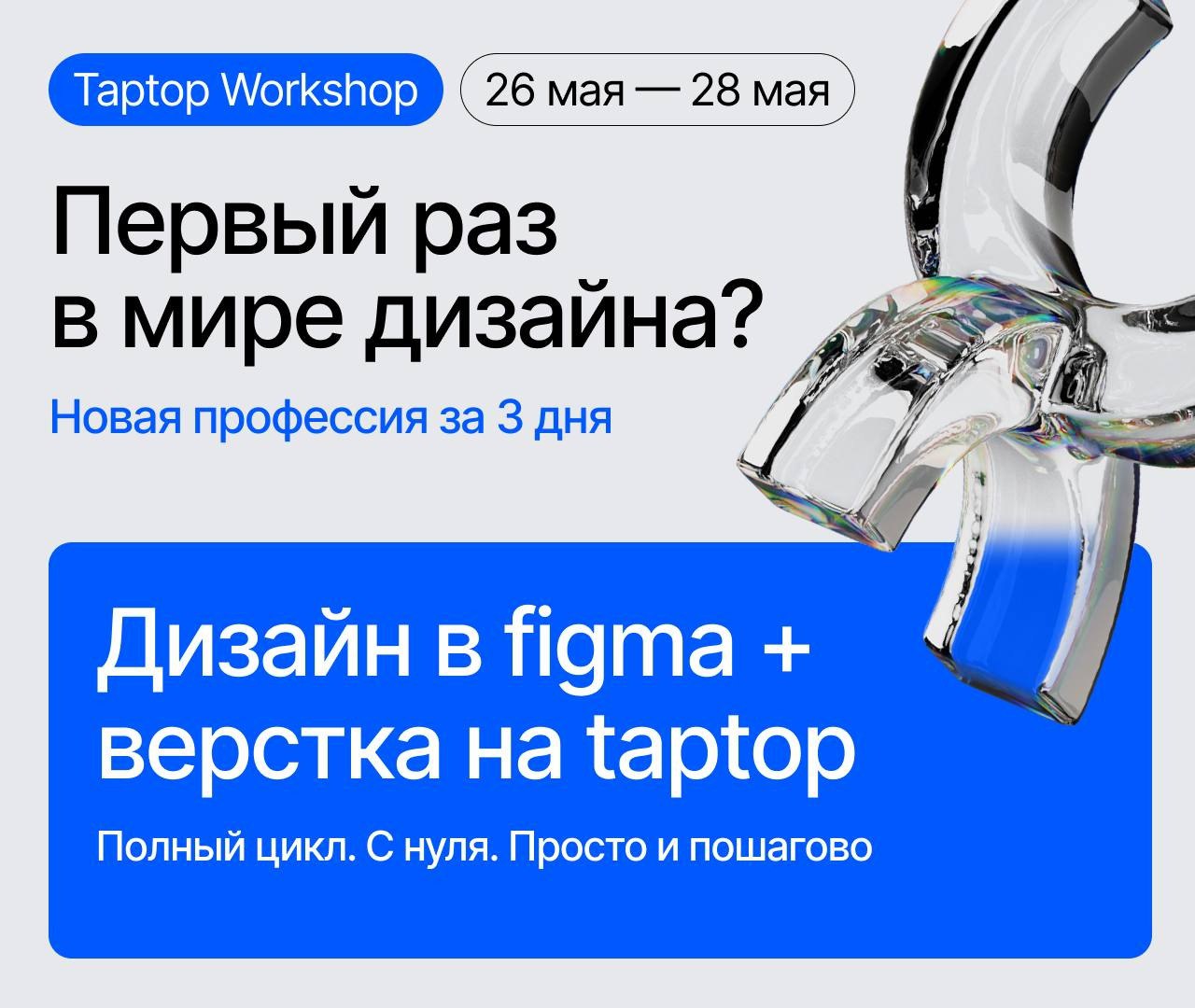 Taptop Workshop

26 мая — 28 мая

Первый раз в мире дизайна?

Новая профессия за 3 дня

Дизайн в figma + верстка на taptop

Полный цикл. С нуля. Просто и пошагово